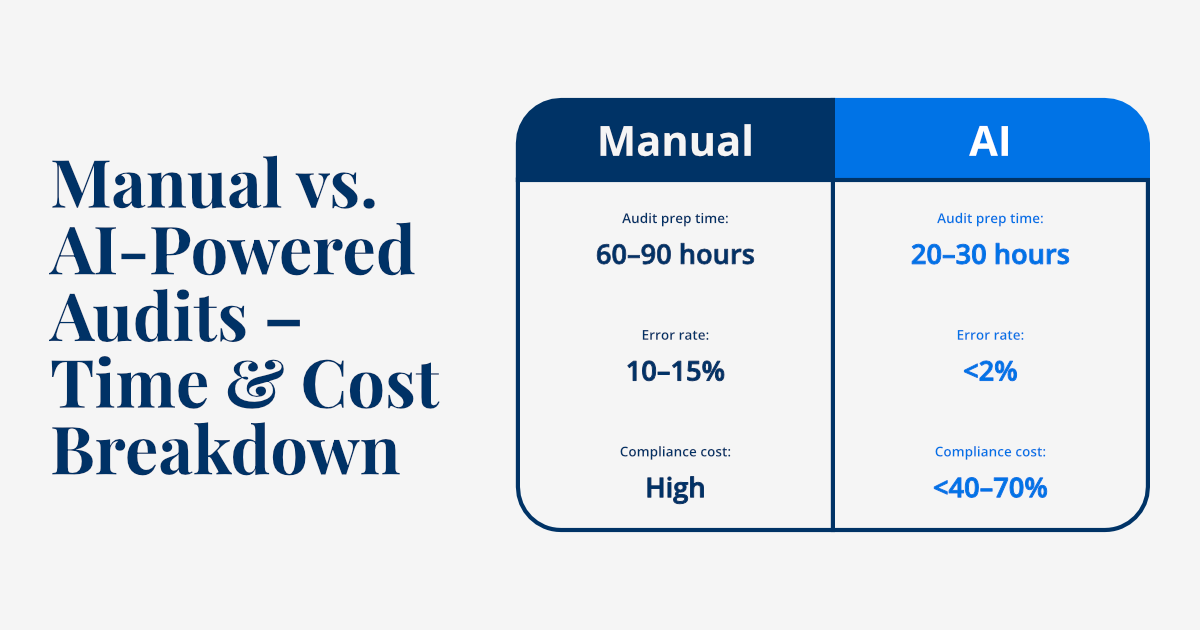 Manual vs. AI-Powered Audits – Time & Cost Breakdown

| Manual | AI |
|---|---|
| Audit prep time: 60–90 hours | Audit prep time: 20–30 hours |
| Error rate: 10–15% | Error rate: <2% |
| Compliance cost: High | Compliance cost: <40–70% |